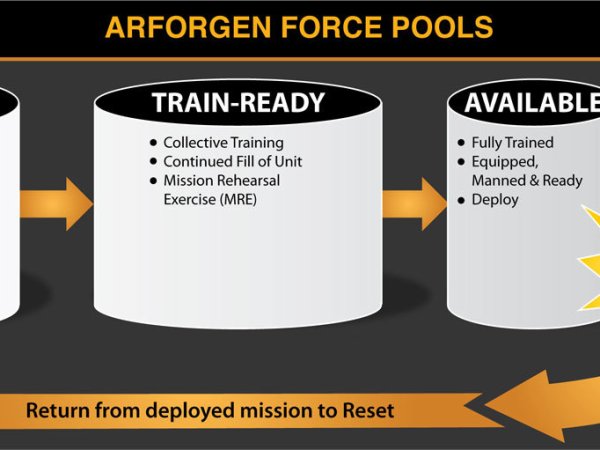 ARFORGEN FORCE POOLS

TRAIN-READY

• Collective Training
• Continued Fill of Unit
• Mission Rehearsal Exercise (MRE)

AVAILABLE

• Fully Trained
• Equipped, Manned & Ready
• Deploy

Return from deployed mission to Reset